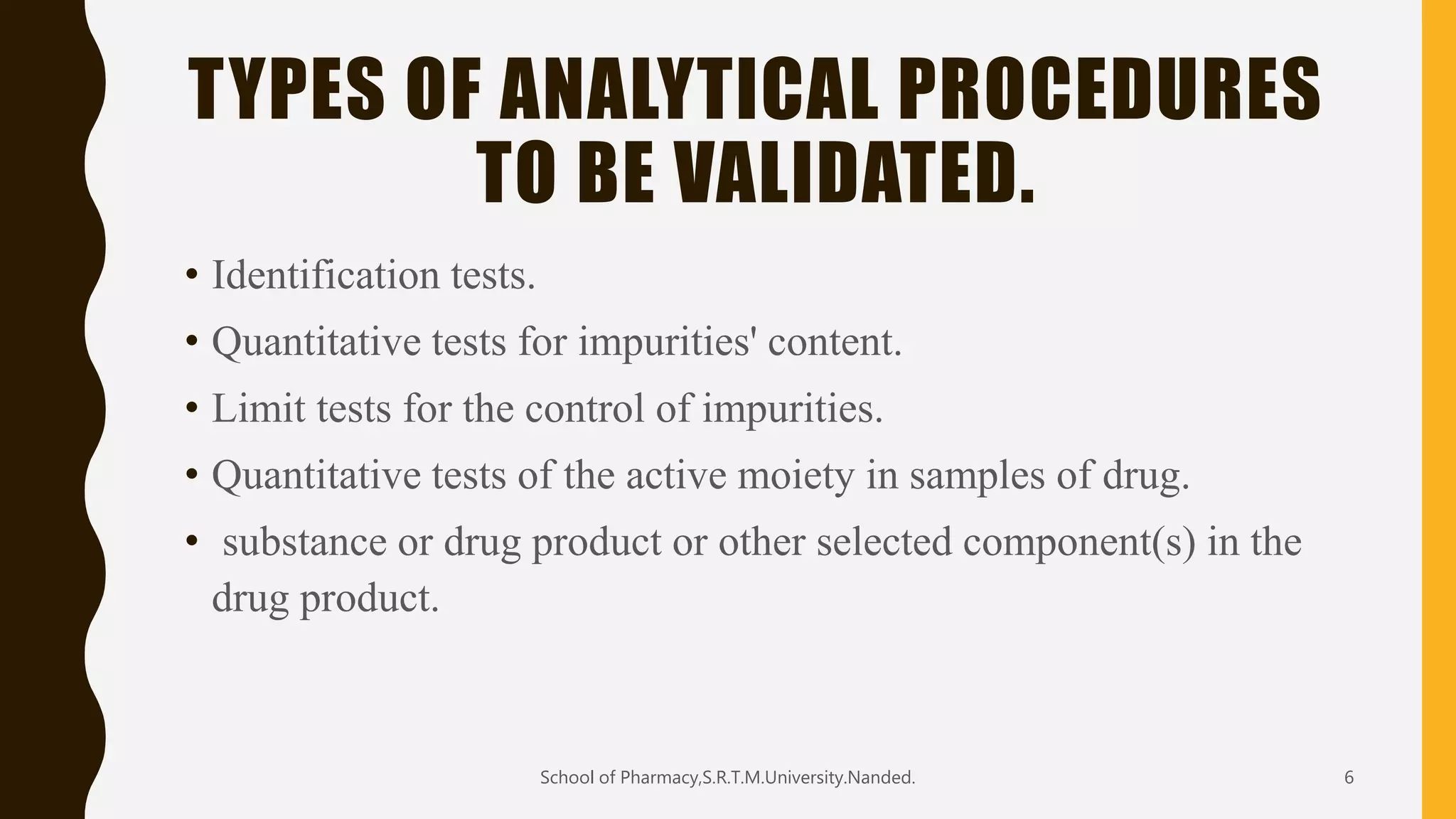 TYPES OF ANALYTICAL PROCEDURES TO BE VALIDATED.

• Identification tests.
• Quantitative tests for impurities' content.
• Limit tests for the control of impurities.
• Quantitative tests of the active moiety in samples of drug.
• substance or drug product or other selected component(s) in the drug product.

School of Pharmacy,S.R.T.M.University.Nanded.

6